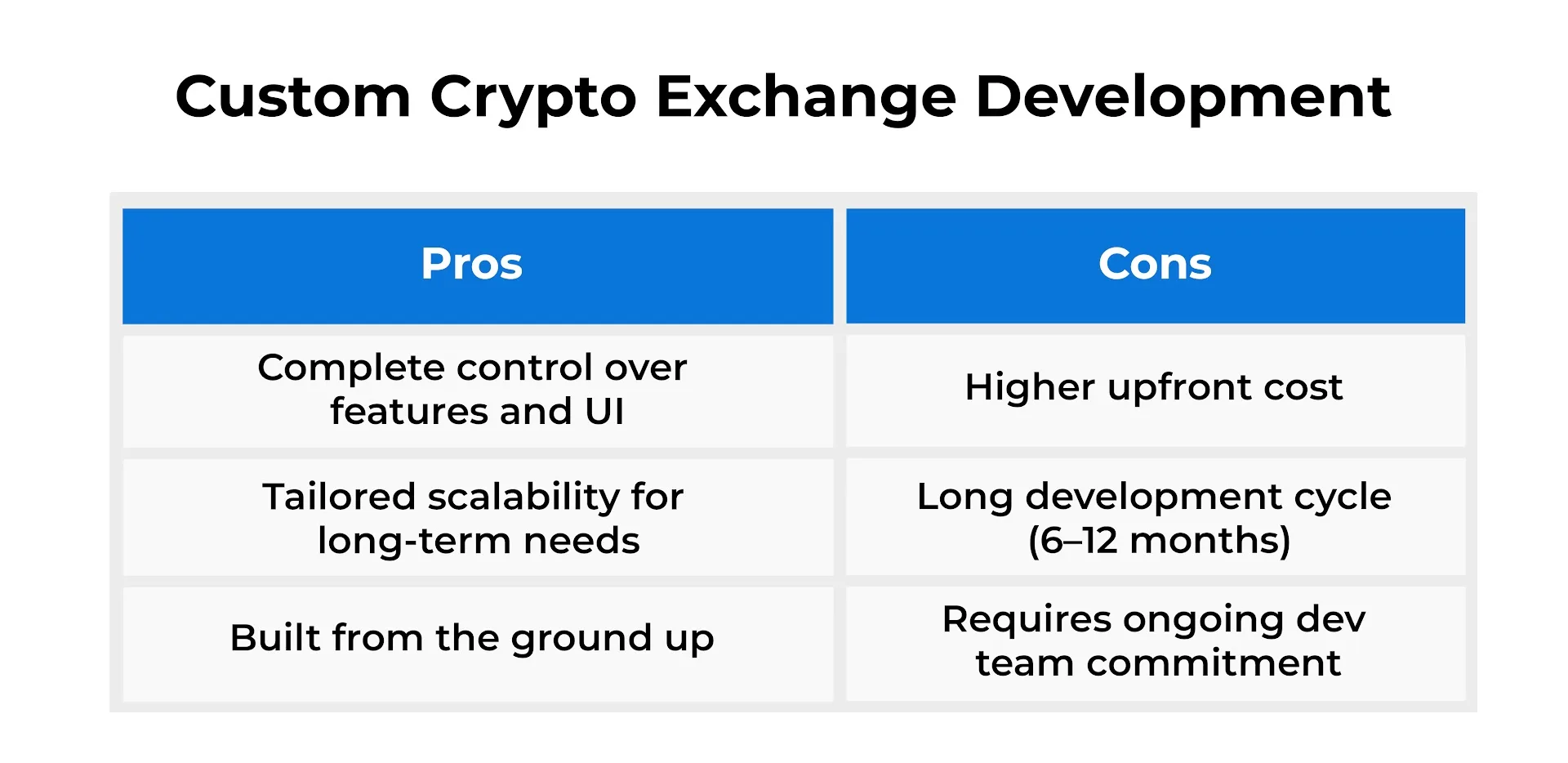 Custom Crypto Exchange Development

| Pros | Cons |
|---|---|
| Complete control over features and UI | Higher upfront cost |
| Tailored scalability for long-term needs | Long development cycle (6–12 months) |
| Built from the ground up | Requires ongoing dev team commitment |